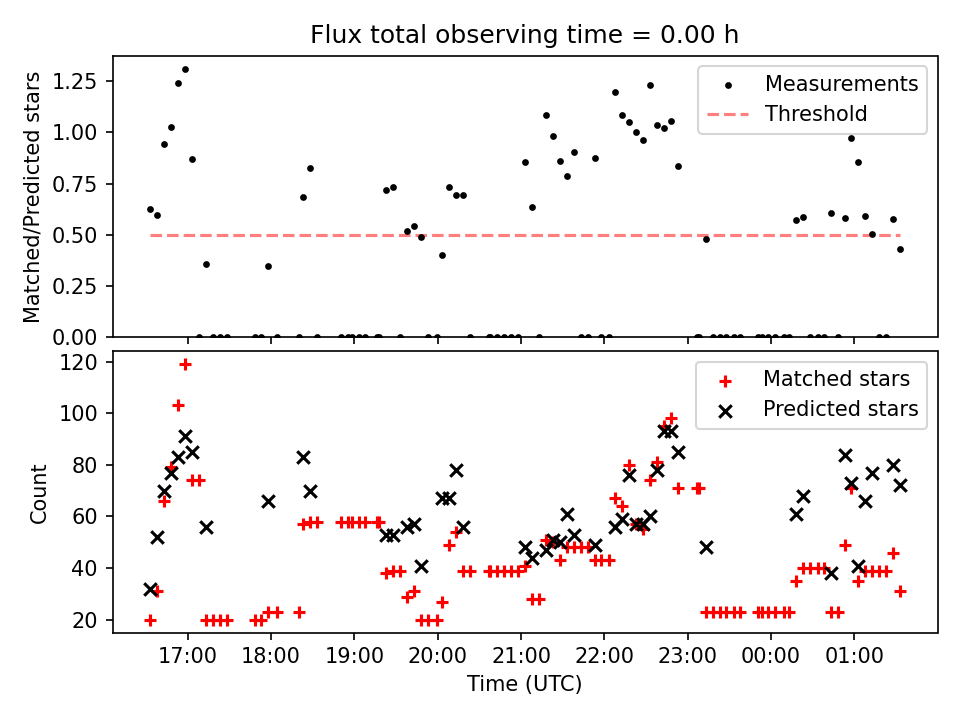 Flux total observing time = 0.00 h

Matched/Predicted stars

1.25
1.00
0.75
0.50
0.25
0.00

Measurements
Threshold

Count

120
100
80
60
40
20

Matched stars
Predicted stars

17:00
18:00
19:00
20:00
21:00
22:00
23:00
00:00
01:00

Time (UTC)